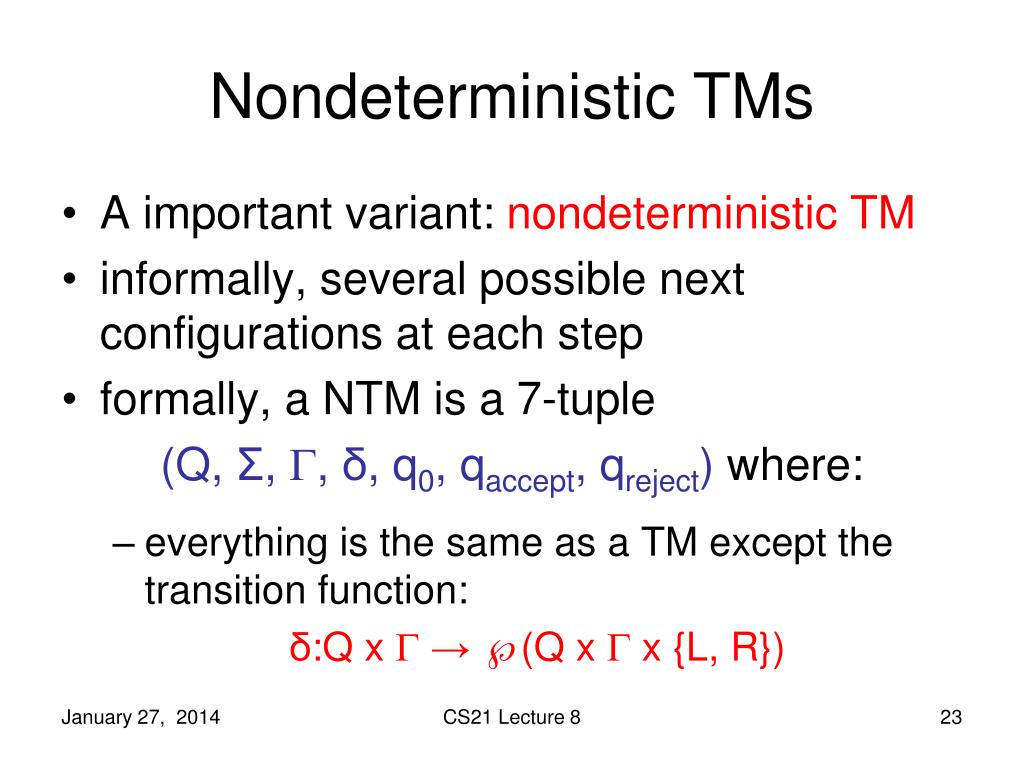 Nondeterministic TMs

• A important variant: nondeterministic TM
• informally, several possible next configurations at each step
• formally, a NTM is a 7-tuple

$(Q, \Sigma, \Gamma, \delta, q_0, q_{accept}, q_{reject})$ where:

– everything is the same as a TM except the transition function:

$\delta: Q \times \Gamma \rightarrow \wp(Q \times \Gamma \times \{L, R\})$

January 27, 2014

CS21 Lecture 8

23